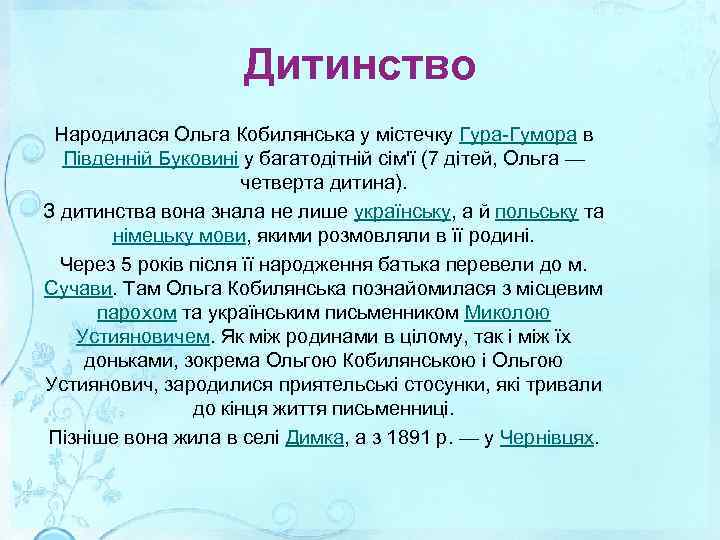 Дитинство

Народилася Ольга Кобилянська у містечку Гура-Гумора в Південній Буковині у багатодітній сім'ї (7 дітей, Ольга — четверта дитина).

З дитинства вона знала не лише українську, а й польську та німецьку мови, якими розмовляли в її родині.

Через 5 років після її народження батька перевели до м. Сучави. Там Ольга Кобилянська познайомилася з місцевим парохом та українським письменником Миколою Устияновичем. Як між родинами в цілому, так і між їх доньками, зокрема Ольгою Кобилянською і Ольгою Устиянович, зародилися приятельські стосунки, які тривали до кінця життя письменниці.

Пізніше вона жила в селі Димка, а з 1891 р. — у Чернівцях.